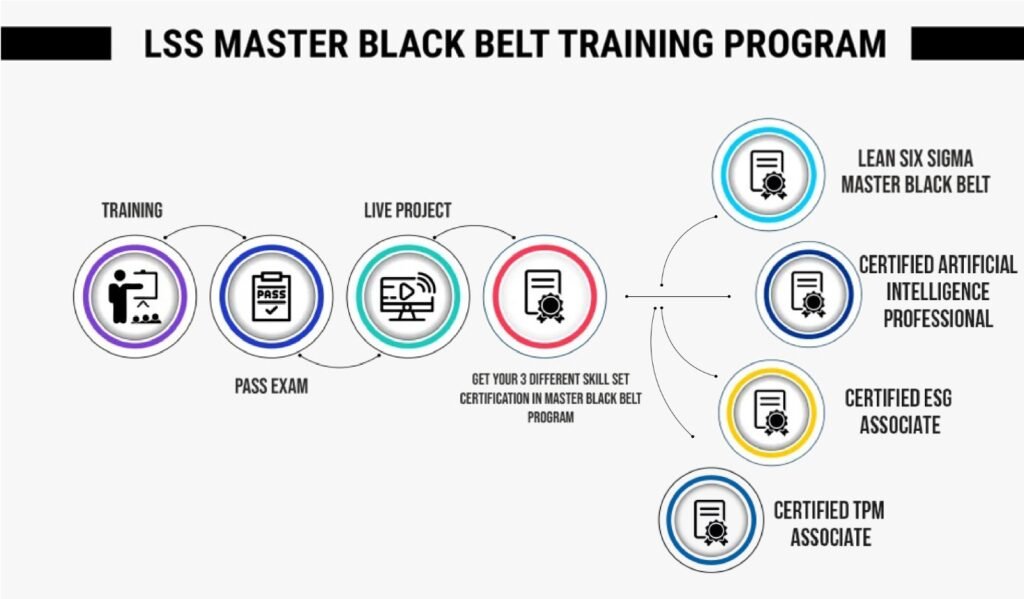 LSS MASTER BLACK BELT TRAINING PROGRAM

TRAINING

PASS

PASS EXAM

LIVE PROJECT

GET YOUR 3 DIFFERENT SKILL SET CERTIFICATION IN MASTER BLACK BELT PROGRAM

LEAN SIX SIGMA MASTER BLACK BELT

CERTIFIED ARTIFICIAL INTELLIGENCE PROFESSIONAL

CERTIFIED ESG ASSOCIATE

CERTIFIED TPM ASSOCIATE